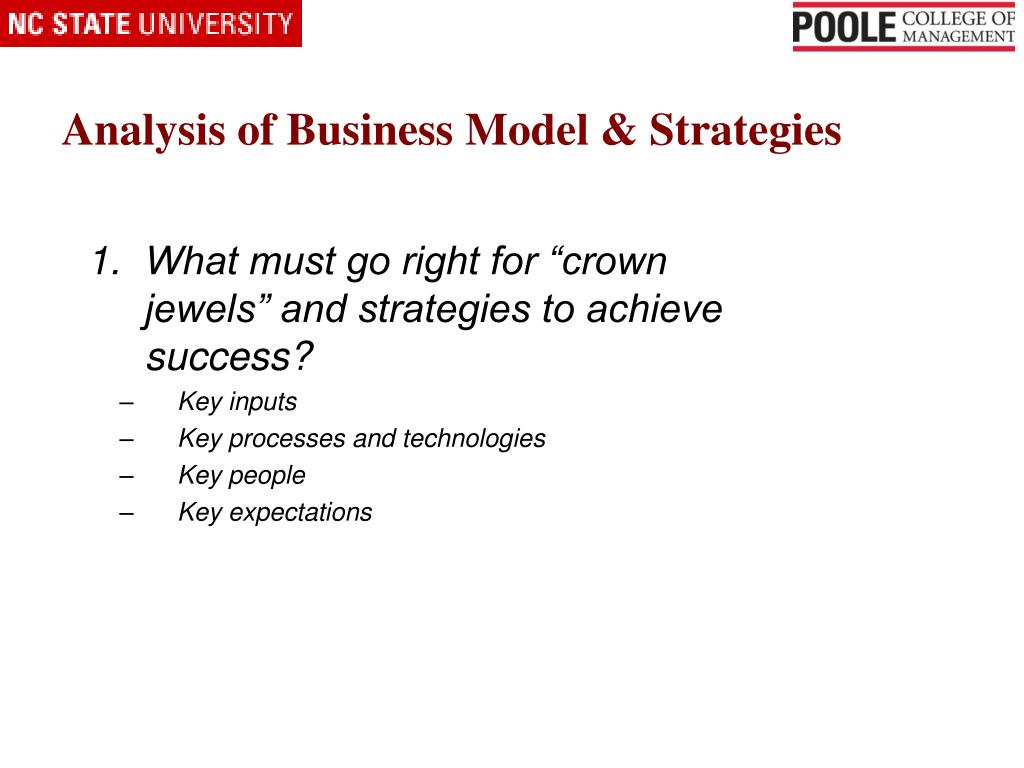 NC STATE UNIVERSITY

POOLE COLLEGE OF MANAGEMENT

Analysis of Business Model & Strategies

1. What must go right for “crown jewels” and strategies to achieve success?
– Key inputs
– Key processes and technologies
– Key people
– Key expectations